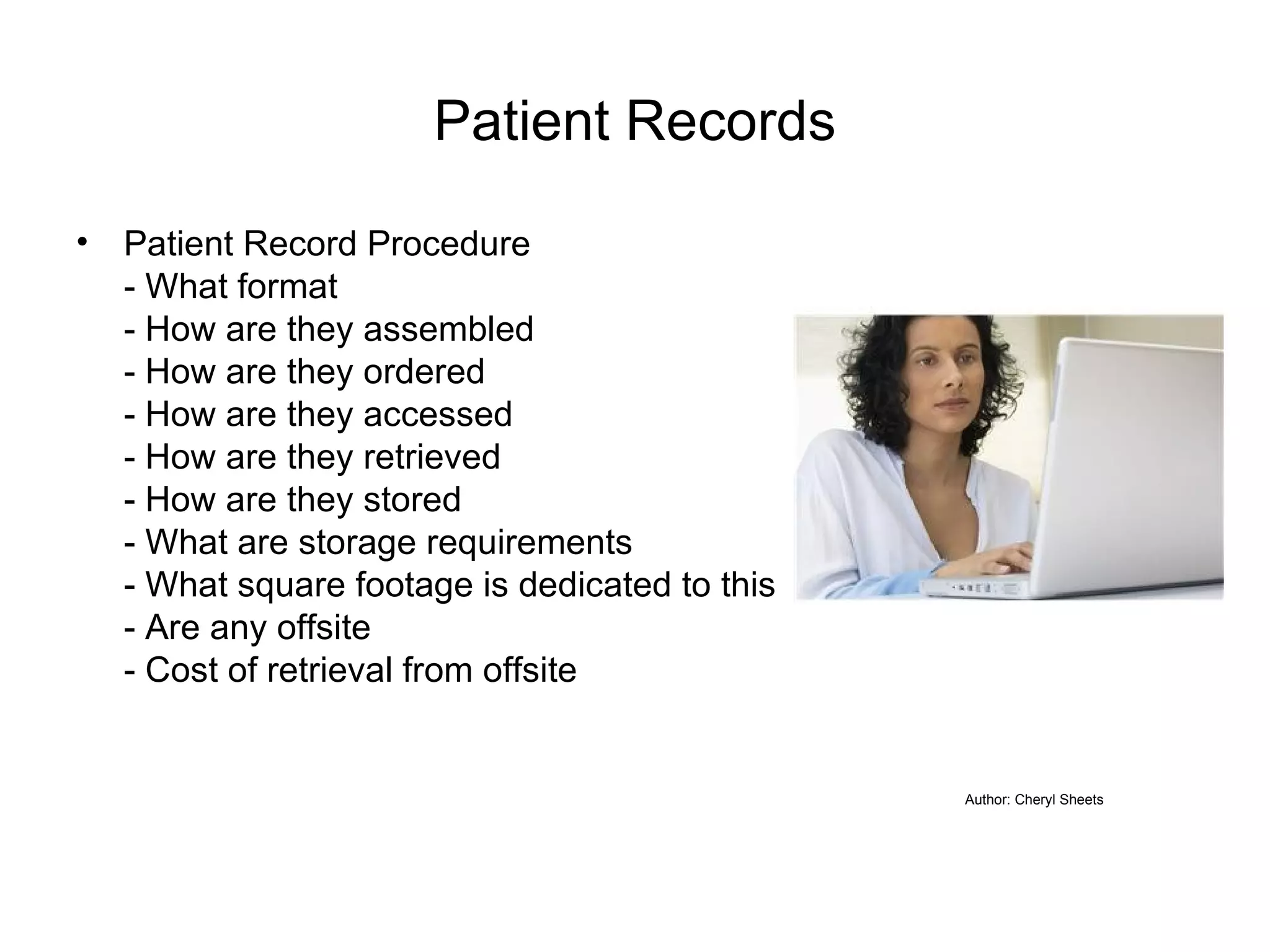 Patient Records

• Patient Record Procedure
- What format
- How are they assembled
- How are they ordered
- How are they accessed
- How are they retrieved
- How are they stored
- What are storage requirements
- What square footage is dedicated to this
- Are any offsite
- Cost of retrieval from offsite

Author: Cheryl Sheets